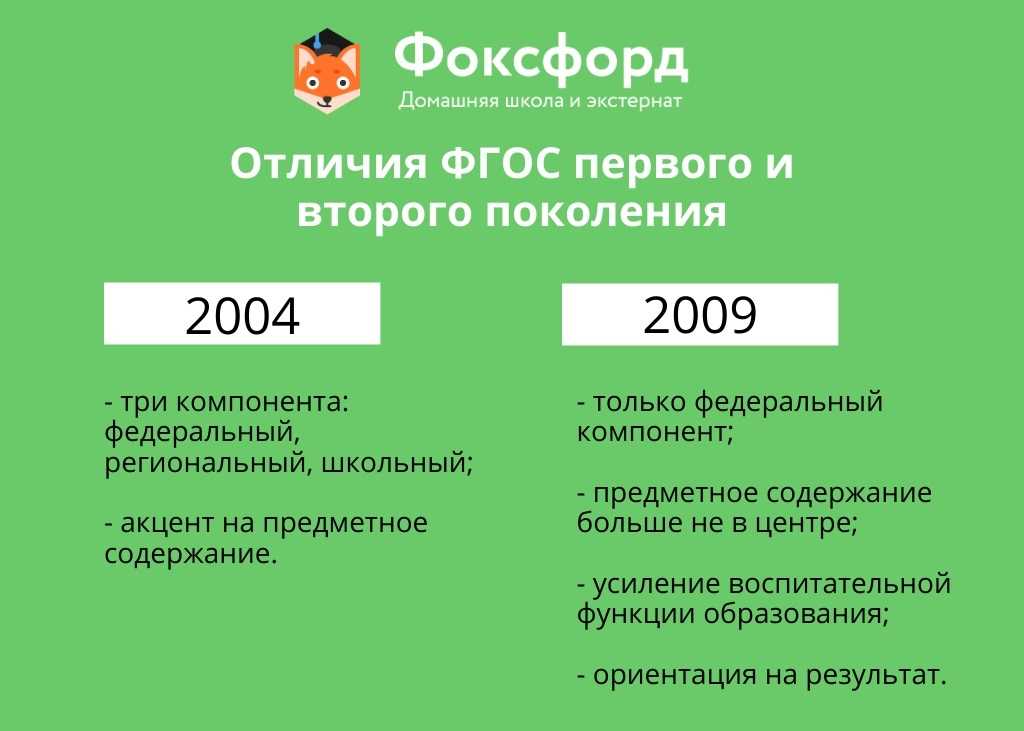 Фоксфорд
Домашняя школа и экстернат

Отличия ФГОС первого и второго поколения

2004

- три компонента: федеральный, региональный, школьный;

- акцент на предметное содержание.

2009

- только федеральный компонент;

- предметное содержание больше не в центре;

- усиление воспитательной функции образования;

- ориентация на результат.